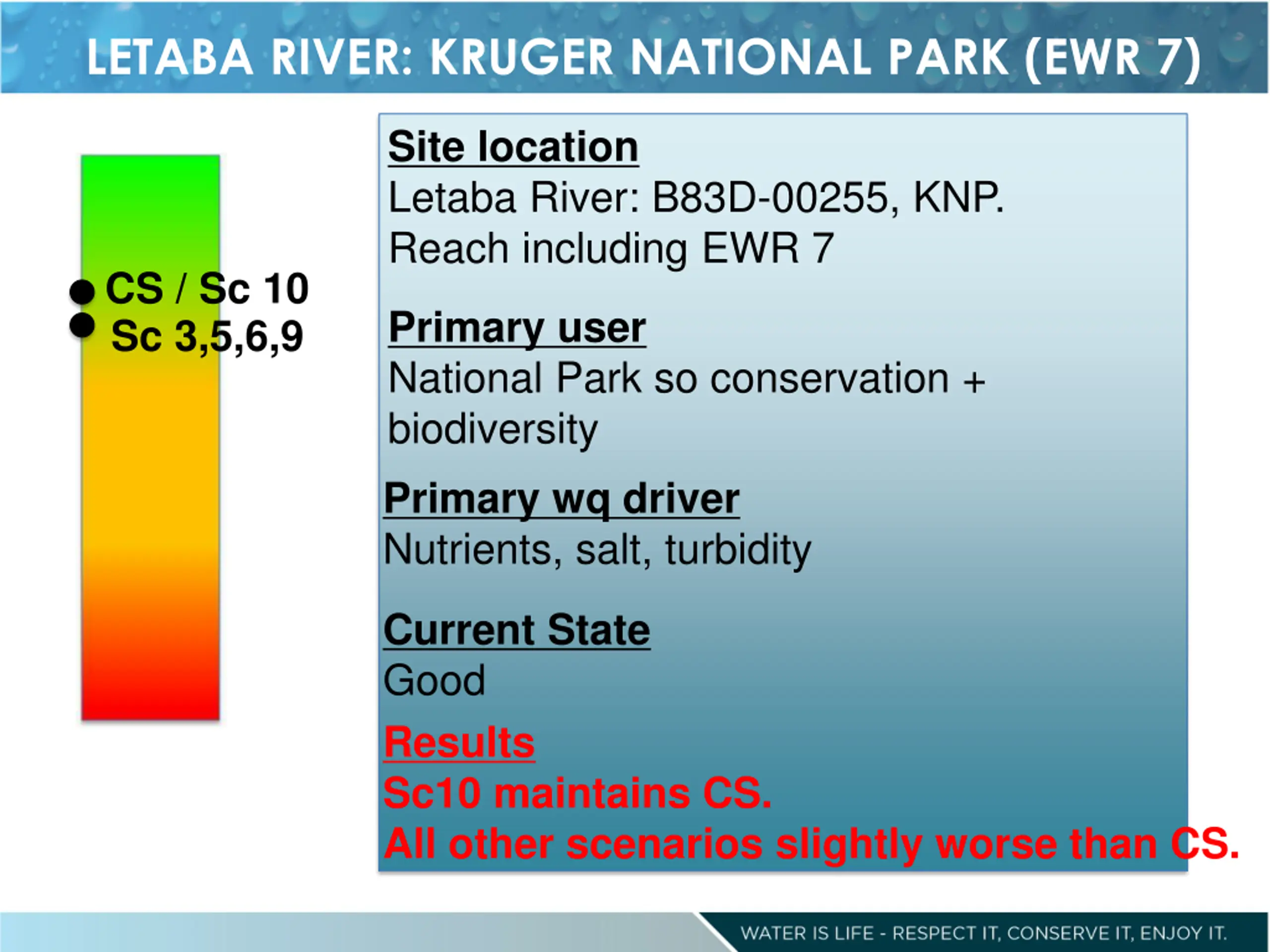 LETABA RIVER: KRUGER NATIONAL PARK (EWR 7)

CS / Sc 10
Sc 3,5,6,9

Site location
Letaba River: B83D-00255, KNP.
Reach including EWR 7

Primary user
National Park so conservation + biodiversity

Primary wq driver
Nutrients, salt, turbidity

Current State
Good

Results
Sc10 maintains CS.
All other scenarios slightly worse than CS.

WATER IS LIFE - RESPECT IT, CONSERVE IT, ENJOY IT.